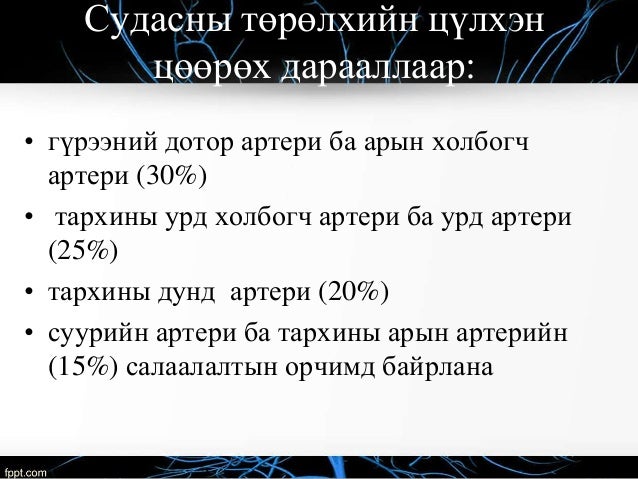 Судасны төрөлхийн цүлхэн цөөрөх дараалаар:

• гүрээний дотор артери ба арын холбогч артери (30%)
• тархины урд холбогч артери ба урд артери (25%)
• тархины дунд артери (20%)
• суурийн артери ба тархины арын артерийн (15%) салаалалтын орчимд байрлана

fppt.com